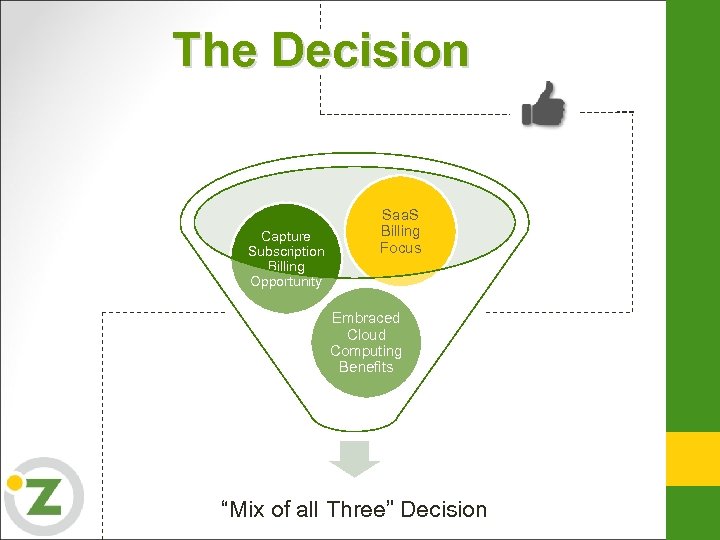 The Decision

Capture Subscription Billing Opportunity

SaaS Billing Focus

Embraced Cloud Computing Benefits

“Mix of all Three” Decision

Z